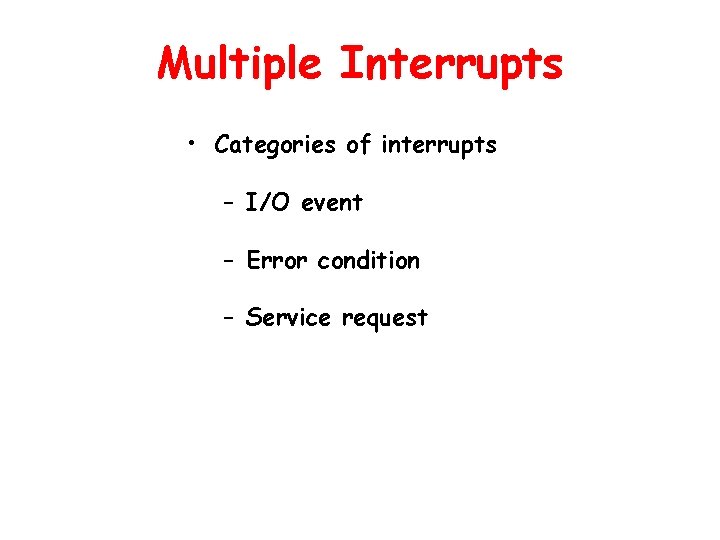 Multiple Interrupts

• Categories of interrupts

– I/O event

– Error condition

– Service request